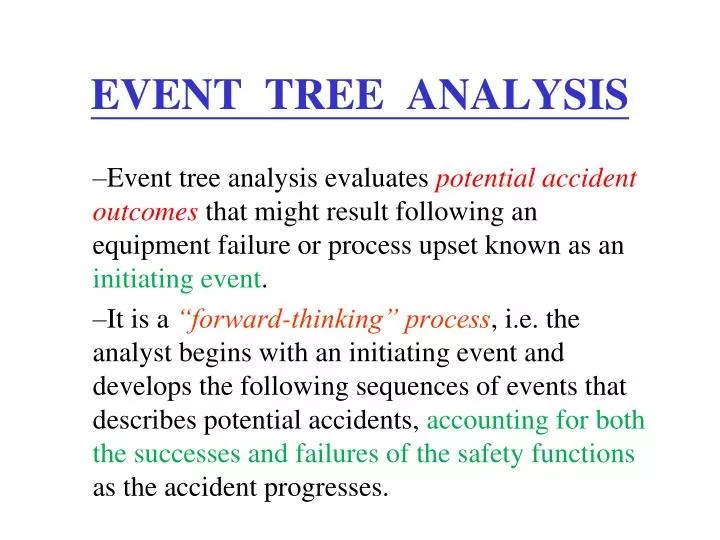 EVENT TREE ANALYSIS

–Event tree analysis evaluates potential accident outcomes that might result following an equipment failure or process upset known as an initiating event.

–It is a “forward-thinking” process, i.e. the analyst begins with an initiating event and develops the following sequences of events that describes potential accidents, accounting for both the successes and failures of the safety functions as the accident progresses.